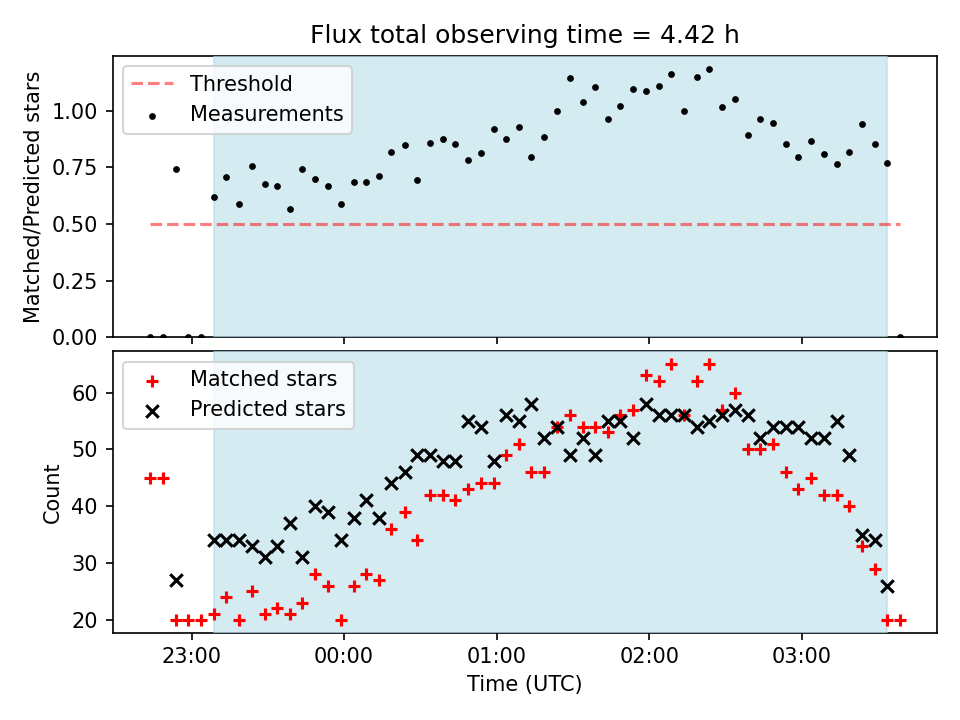 Flux total observing time = 4.42 h

Threshold
Measurements

Matched/Predicted stars

1.00
0.75
0.50
0.25
0.00

Matched stars
Predicted stars

Count

60
50
40
30
20

23:00
00:00
01:00
02:00
03:00

Time (UTC)